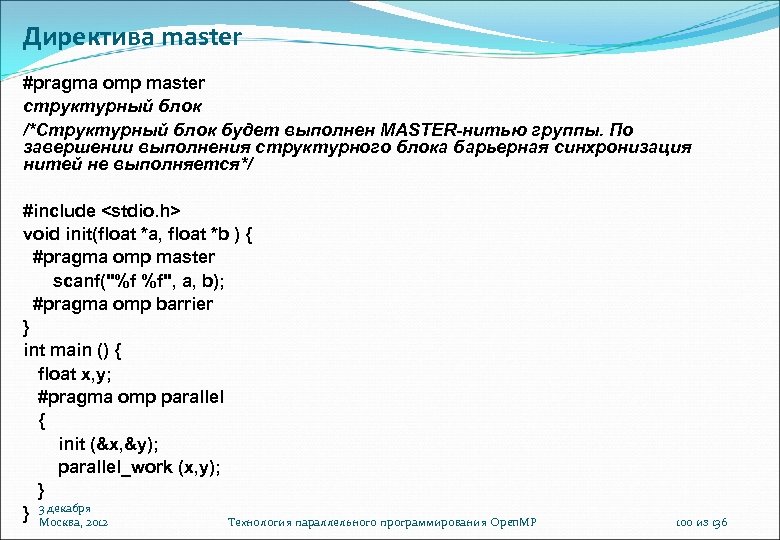 Директива master

#pragma omp master
структурный блок
/*Структурный блок будет выполнен MASTER-нитью группы. По завершении выполнения структурного блока барьерная синхронизация нитей не выполняется*/

#include <stdio.h>
void init(float *a, float *b ) {
#pragma omp master
scanf("%f %f", a, b);
#pragma omp barrier
}
int main () {
float x,y;
#pragma omp parallel
{
init (&x,&y);
parallel_work (x,y);
}
}

3 декабря
Москва, 2012

Технология параллельного программирования OpenMP

100 из 136